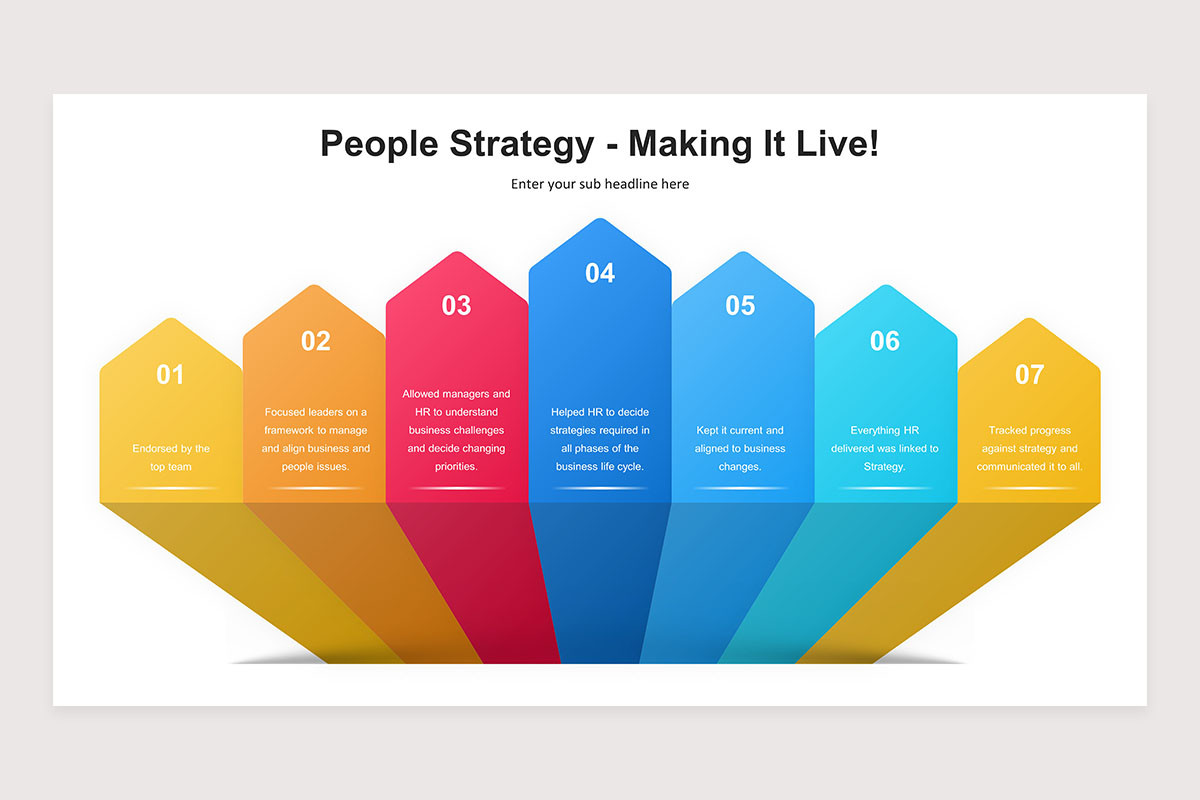 People Strategy - Making It Live!

Enter your sub headline here

01

Endorsed by the top team

02

Focused leaders on a framework to manage and align business and people issues.

03

Allowed managers and HR to understand business challenges and decide changing priorities.

04

Helped HR to decide strategies required in all phases of the business life cycle.

05

Kept it current and aligned to business changes.

06

Everything HR delivered was linked to Strategy.

07

Tracked progress against strategy and communicated it to all.